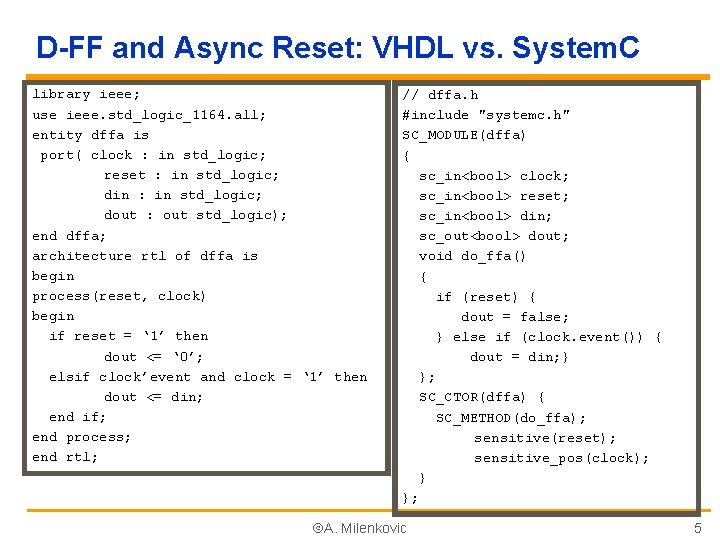 D-FF and Async Reset: VHDL vs. SystemC

library ieee;
use ieee.std_logic_1164.all;
entity dffa is
 port( clock : in std_logic;
         reset : in std_logic;
         din : in std_logic;
         dout : out std_logic);
end dffa;
architecture rtl of dffa is
begin
process(reset, clock)
begin
  if reset = ‘1’ then
         dout <= ‘0’;
  elsif clock’event and clock = ‘1’ then
         dout <= din;
  end if;
end process;
end rtl;

// dffa.h
#include "systemc.h"
SC_MODULE(dffa)
{
  sc_in<bool> clock;
  sc_in<bool> reset;
  sc_in<bool> din;
  sc_out<bool> dout;
  void do_ffa()
  {
    if (reset) {
       dout = false;
    } else if (clock.event()) {
        dout = din;}
  };
  SC_CTOR(dffa) {
    SC_METHOD(do_ffa);
         sensitive(reset);
         sensitive_pos(clock);
  }
};

©A. Milenkovic

5